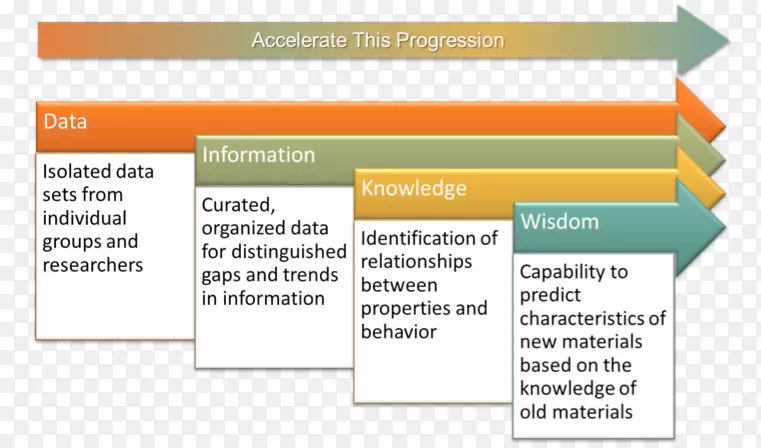 Accelerate This Progression

Data

Isolated data sets from individual groups and researchers

Information

Curated, organized data for distinguished gaps and trends in information

Knowledge

Identification of relationships between properties and behavior

Wisdom

Capability to predict characteristics of new materials based on the knowledge of old materials